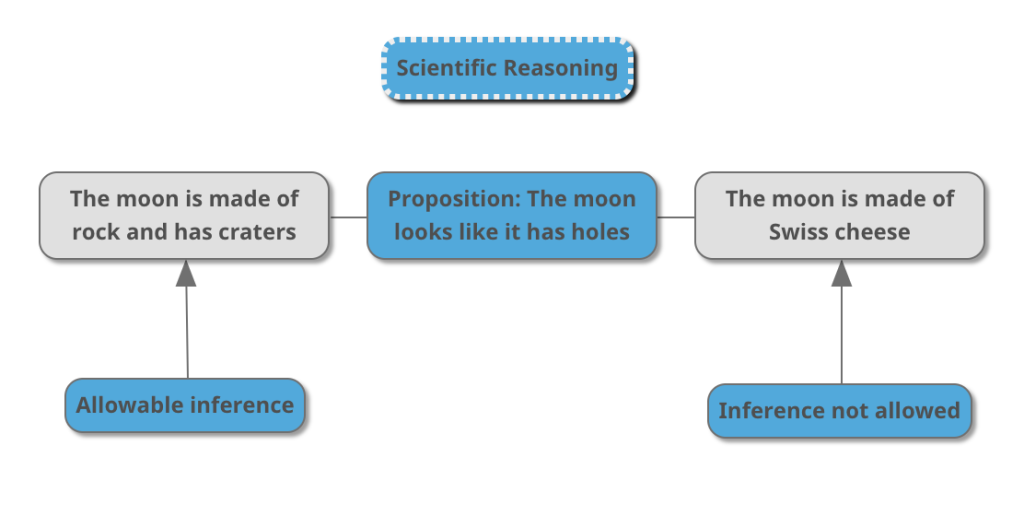 Scientific Reasoning

The moon is made of rock and has craters

Proposition: The moon looks like it has holes

The moon is made of Swiss cheese

Allowable inference

Inference not allowed